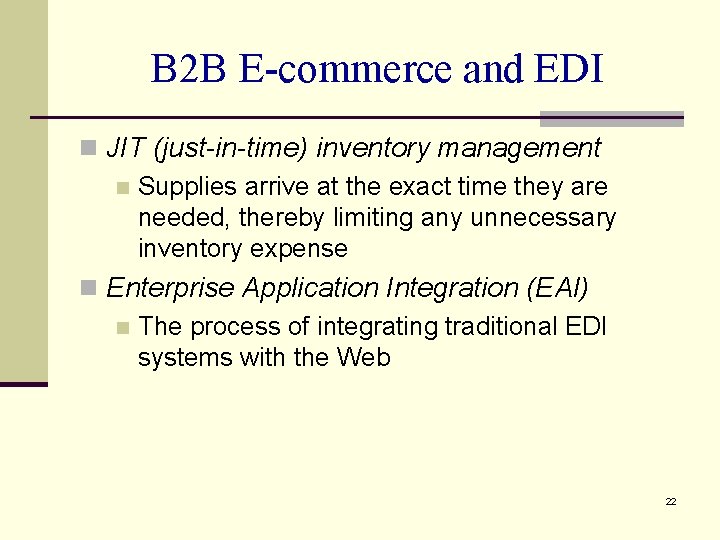 B2B E-commerce and EDI

JIT (just-in-time) inventory management

Supplies arrive at the exact time they are needed, thereby limiting any unnecessary inventory expense

Enterprise Application Integration (EAI)

The process of integrating traditional EDI systems with the Web

22